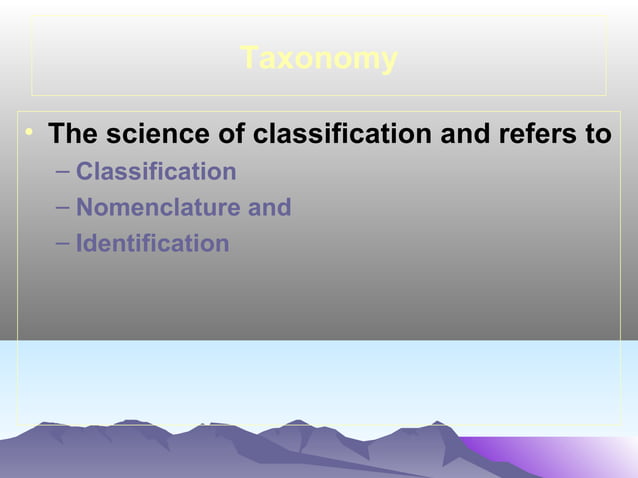 Taxonomy

• The science of classification and refers to
– Classification
– Nomenclature and
– Identification